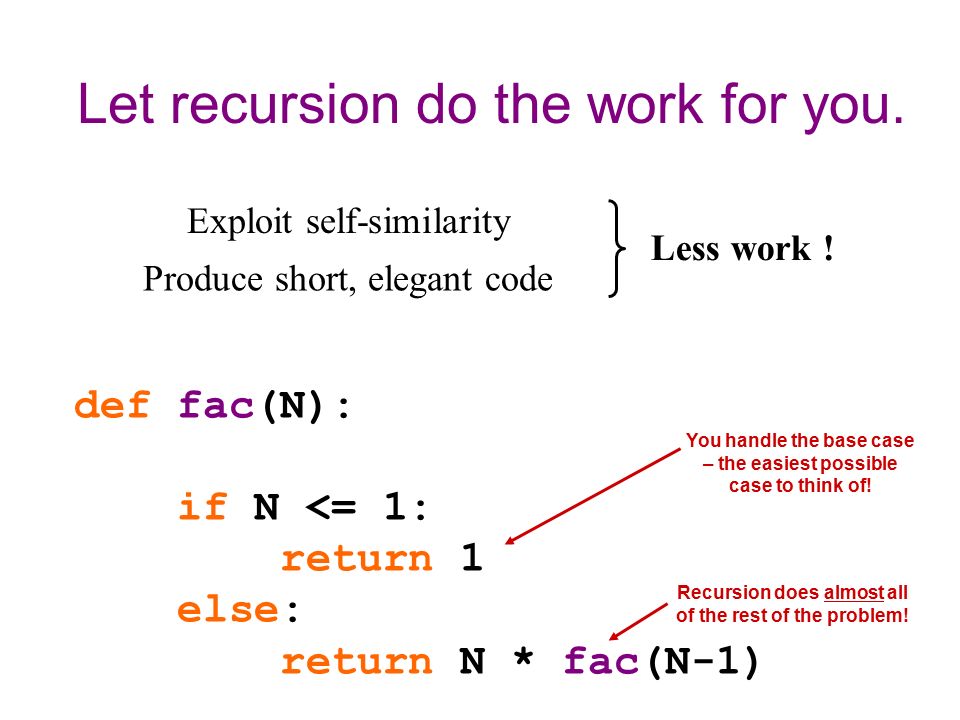 Let recursion do the work for you.

Exploit self-similarity
Produce short, elegant code

Less work !

def fac(N):

    if N <= 1:
        return 1
    else:
        return N * fac(N-1)

You handle the base case – the easiest possible case to think of!

Recursion does almost all of the rest of the problem!